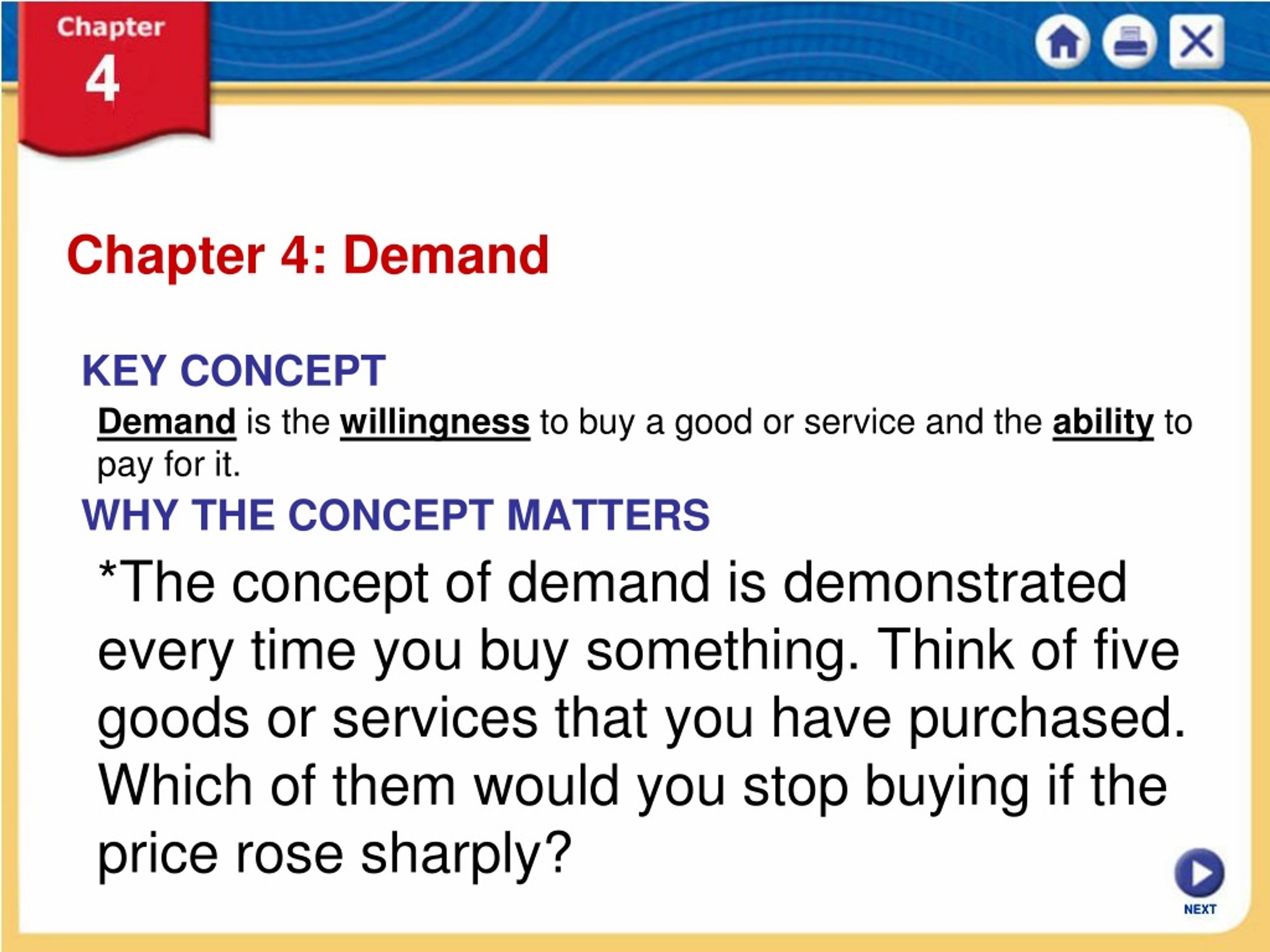 Chapter
4

Chapter 4: Demand

KEY CONCEPT

Demand is the willingness to buy a good or service and the ability to pay for it.

WHY THE CONCEPT MATTERS

*The concept of demand is demonstrated every time you buy something. Think of five goods or services that you have purchased. Which of them would you stop buying if the price rose sharply?

NEXT